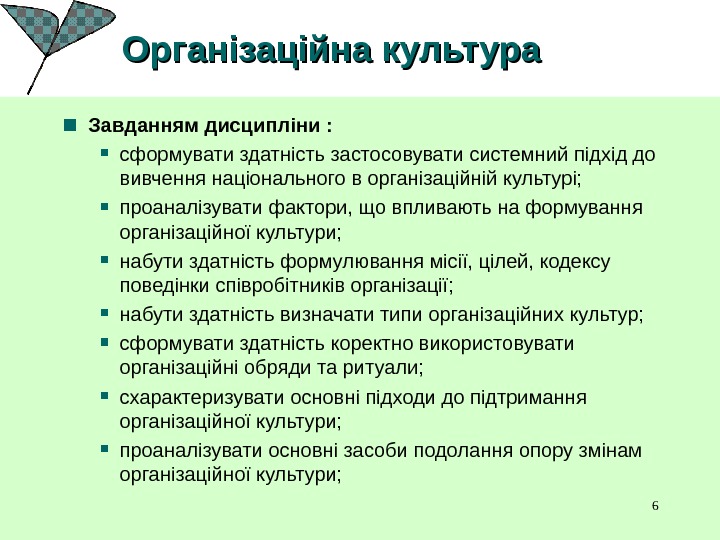 Організаційна культура

Завданням дисципліни :

сформувати здатність застосовувати системний підхід до вивчення національного в організаційній культурі;

проаналізувати фактори, що впливають на формування організаційної культури;

набути здатність формулювання місії, цілей, кодексу поведінки співробітників організації;

набути здатність визначати типи організаційних культур;

сформувати здатність коректно використовувати організаційні обряди та ритуали;

схарактеризувати основні підходи до підтримання організаційної культури;

проаналізувати основні засоби подолання опору змінам організаційної культури;

6